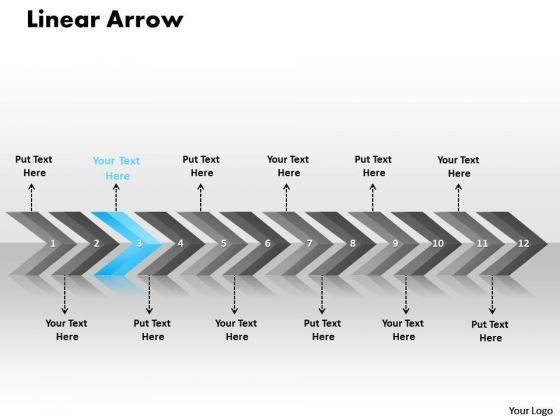 Linear Arrow

Put Text Here

Your Text Here

Put Text Here

Your Text Here

Put Text Here

Your Text Here

1 2 3 4 5 6 7 8 9 10 11 12

Your Text Here

Put Text Here

Your Text Here

Put Text Here

Your Text Here

Put Text Here

Your Logo